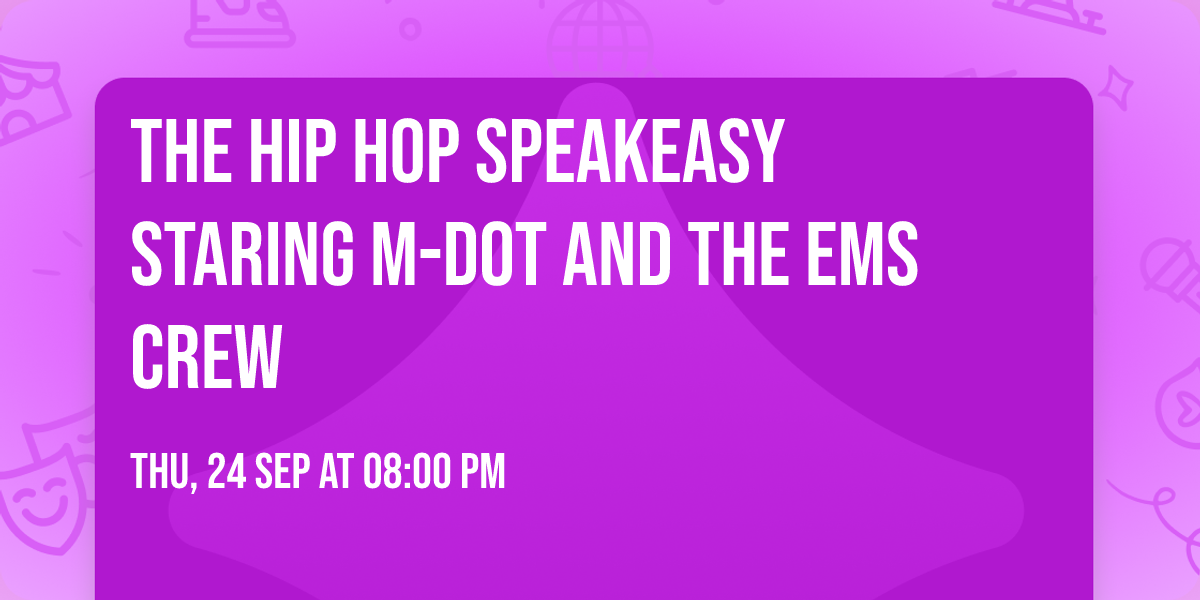 THE HIP HOP SPEAKEASY STARING M-DOT AND THE EMS CREW

THU, 24 SEP AT 08:00 PM